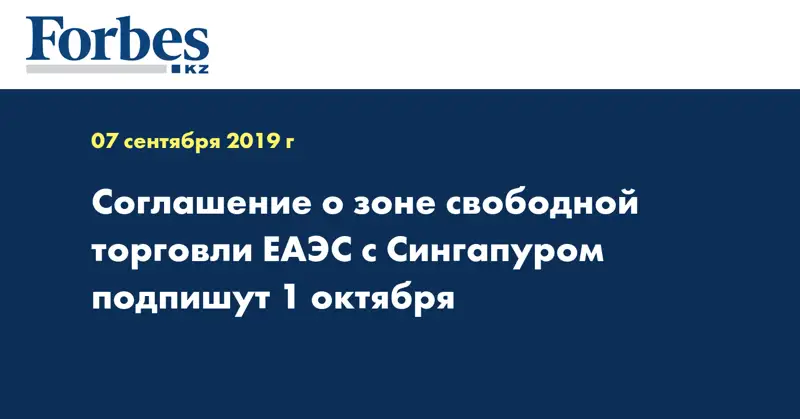 Forbes
KZ

07 сентября 2019 г

Соглашение о зоне свободной торговли ЕАЭС с Сингапуром подпишут 1 октября